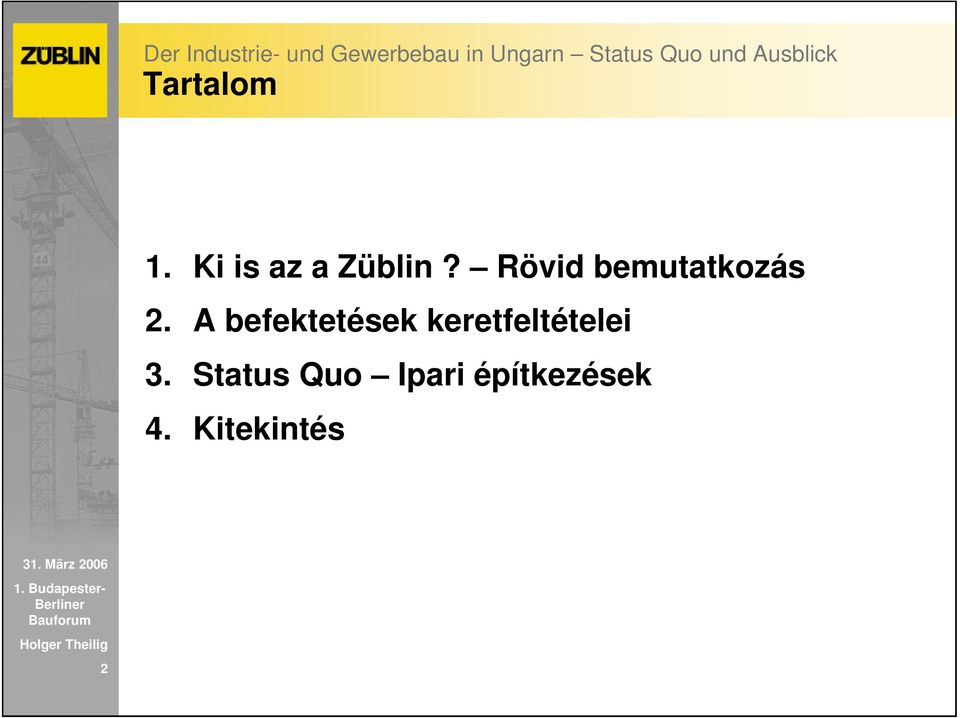 ZÜBLIN

Der Industrie- und Gewerbebau in Ungarn – Status Quo und Ausblick
Tartalom

1. Ki is az a Züblin ? – Rövid bemutatkozás
2. A befektetések keretfeltételei
3. Status Quo – Ipari építkezések
4. Kitekintés

31. März 2006

1. Budapester-Berliner Bauforum

Holger Theilig

2